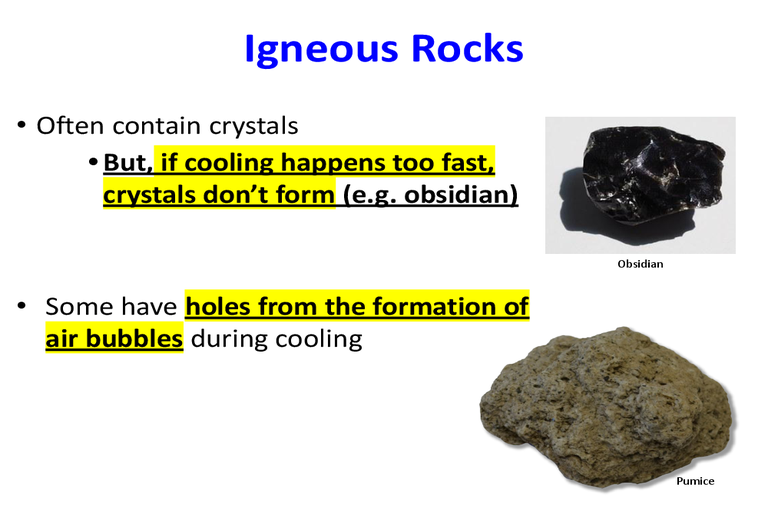 Igneous Rocks

• Often contain crystals

• But, if cooling happens too fast, crystals don't form (e.g. obsidian)

Obsidian

• Some have holes from the formation of air bubbles during cooling

Pumice